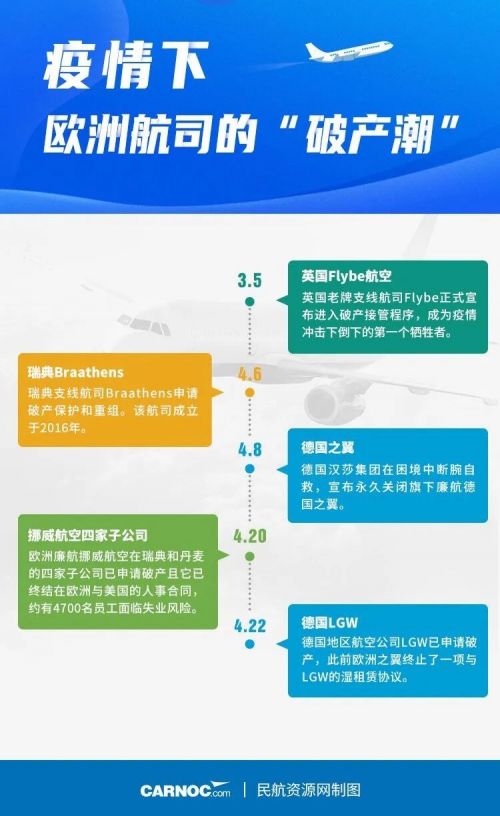 疫情下
欧洲航司的“破产潮”

3.5
英国Flybe航空
英国老牌支线航司Flybe正式宣布进入破产接管程序，成为疫情冲击下倒下的第一个牺牲者。

4.6
瑞典Braathens
瑞典支线航司Braathens申请破产保护和重组。该航司成立于2016年。

4.8
德国之翼
德国汉莎集团在困境中断腕自救，宣布永久关闭旗下廉航德国之翼。

4.20
挪威航空四家子公司
欧洲廉航挪威航空在瑞典和丹麦的四家子公司已申请破产且它已终结在欧洲与美国的人事合同，约有4700名员工面临失业风险。

4.22
德国LGW
德国地区航空公司LGW已申请破产，此前欧洲之翼终止了一项与LGW的湿租赁协议。

CARNOC.com | 民航资源网制图